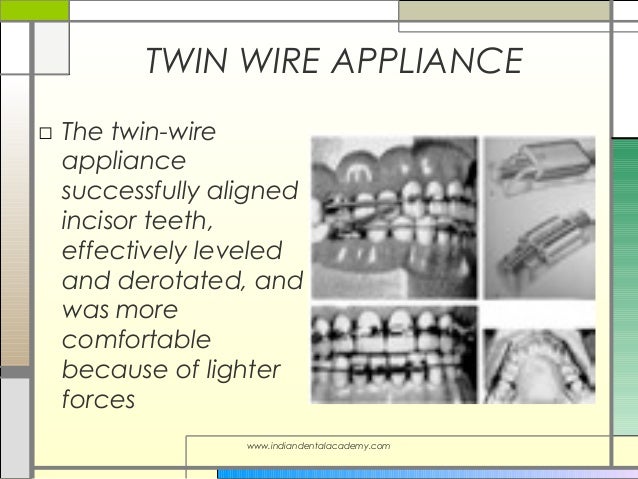 TWIN WIRE APPLIANCE

□ The twin-wire appliance successfully aligned incisor teeth, effectively leveled and derotated, and was more comfortable because of lighter forces

www.indiandentalacademy.com